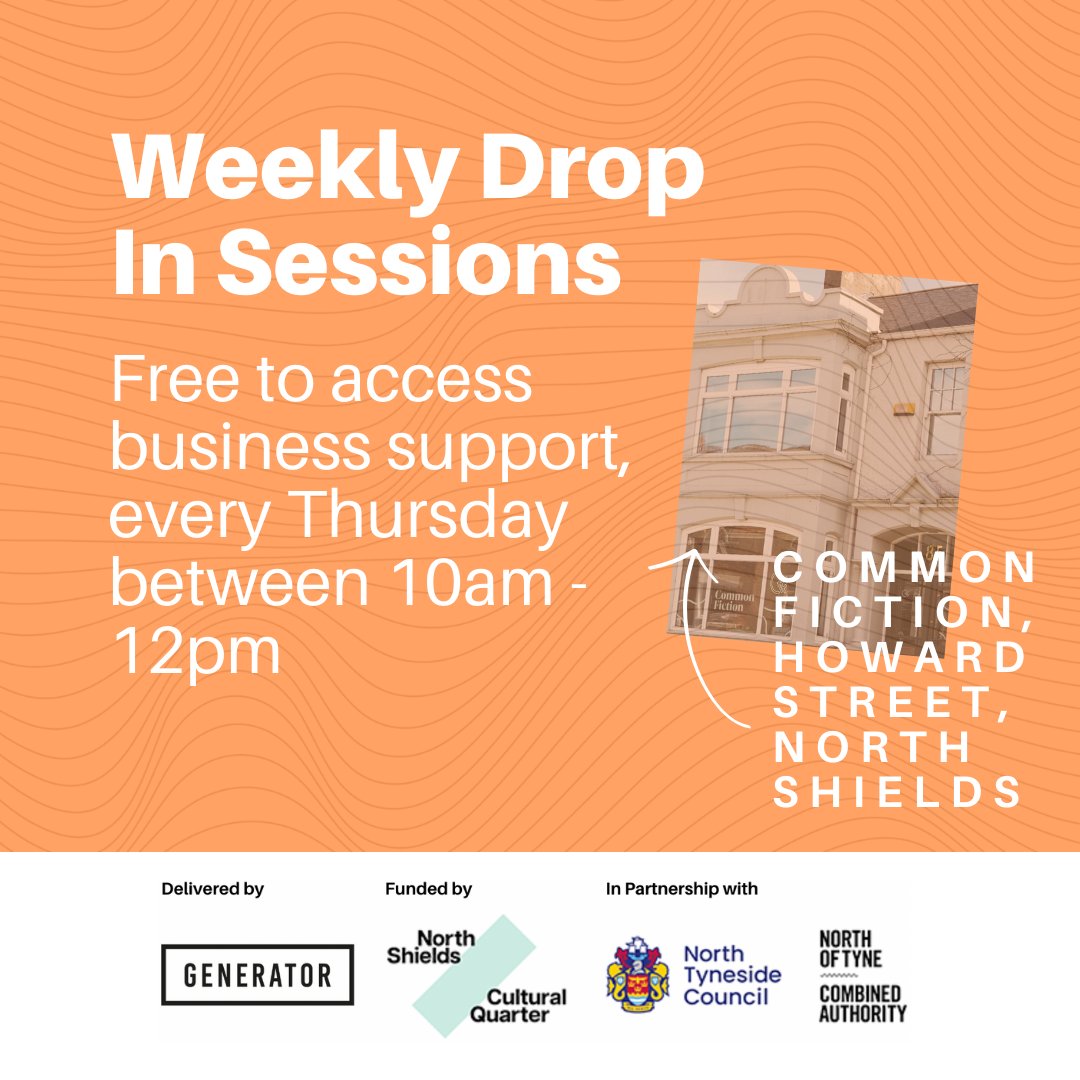 Weekly Drop In Sessions

Free to access business support, every Thursday between 10am - 12pm

Common Fiction

COMMON FICTION, HOWARD STREET, NORTH SHIELDS

Delivered by

GENERATOR

Funded by

North Shields Cultural Quarter

In Partnership with

North Tyneside Council

NORTH OF TYNE COMBINED AUTHORITY